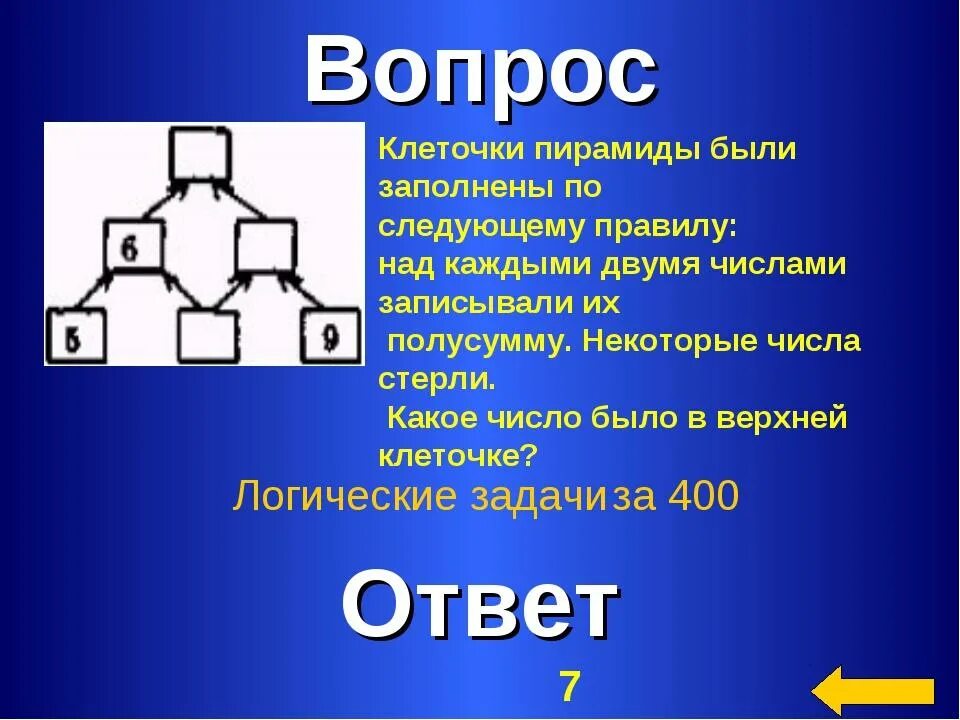 Вопрос

6

5

9

Клеточки пирамиды были заполнены по следующему правилу: над каждыми двумя числами записывали их полусумму. Некоторые числа стерли. Какое число было в верхней клеточке?

Логические задачи за 400

Ответ

7